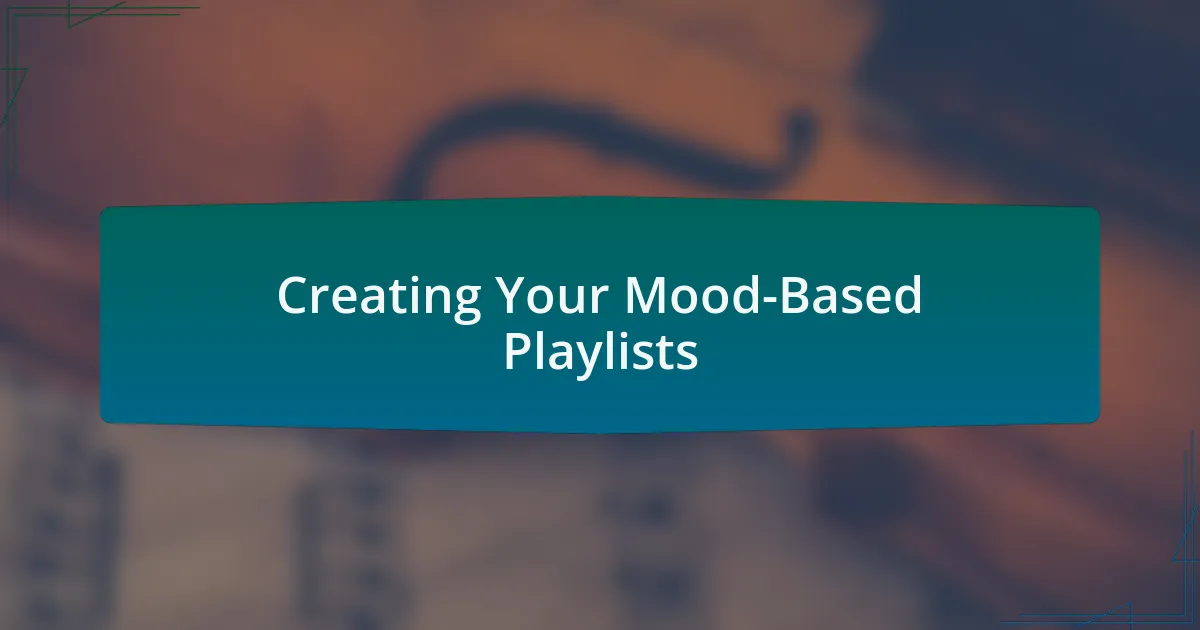 Creating Your Mood-Based Playlists